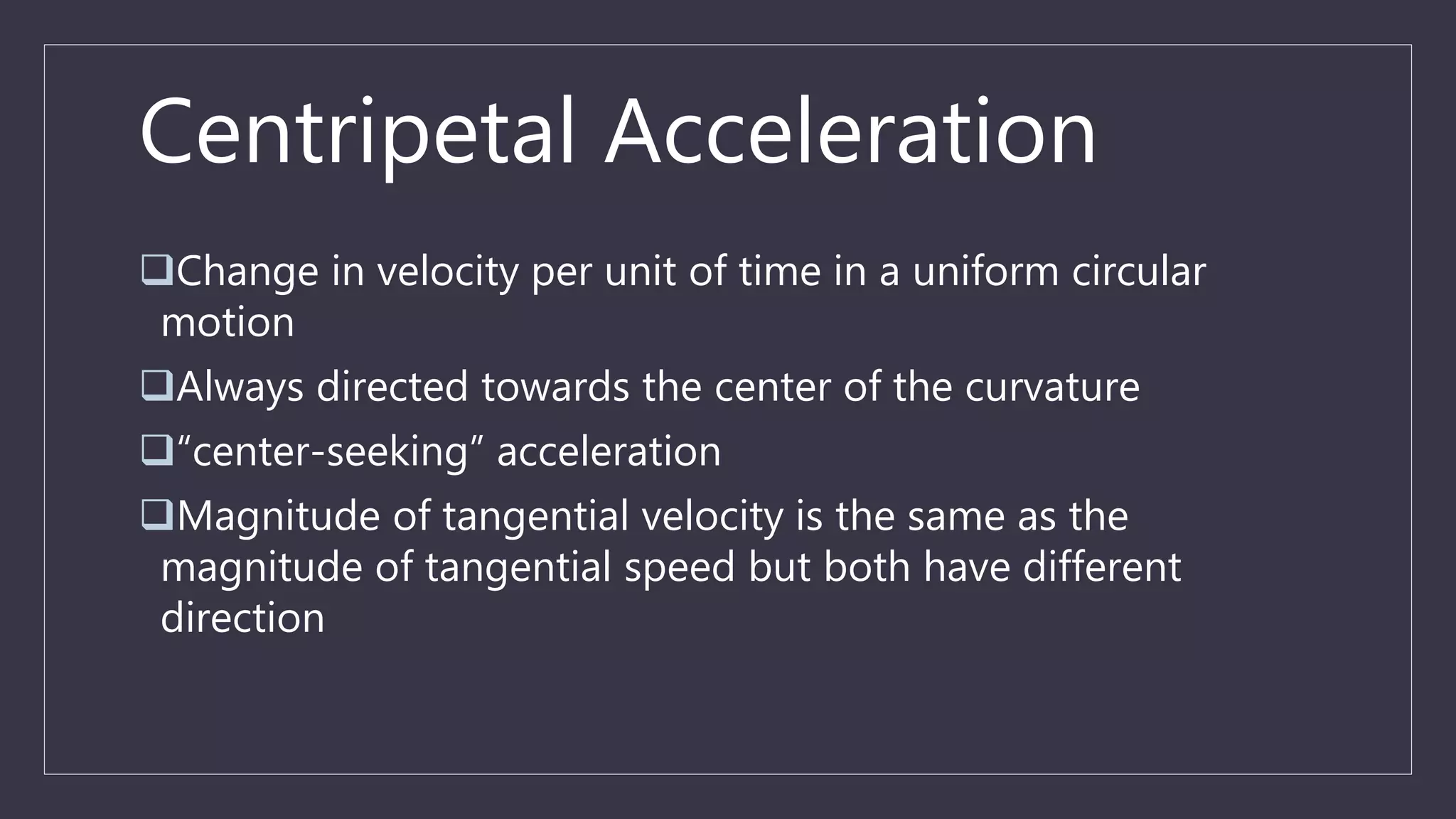 Centripetal Acceleration

❑Change in velocity per unit of time in a uniform circular motion

❑Always directed towards the center of the curvature

❑“center-seeking” acceleration

❑Magnitude of tangential velocity is the same as the magnitude of tangential speed but both have different direction